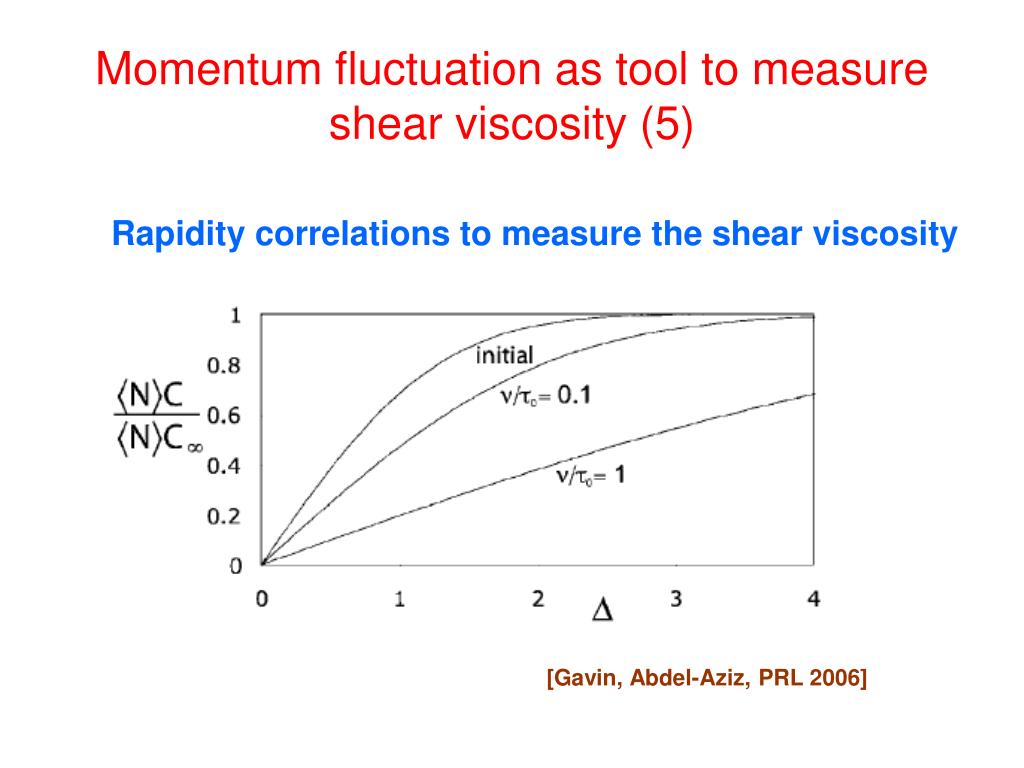 Momentum fluctuation as tool to measure shear viscosity (5)

Rapidity correlations to measure the shear viscosity

$\frac{\langle N\rangle C}{\langle N\rangle C_\infty}$

1
0.8
0.6
0.4
0.2
0

initial
$\nu/\tau_0 = 0.1$
$\nu/\tau_0 = 1$

0
1
2
3
4
$\Delta$

[Gavin, Abdel-Aziz, PRL 2006]